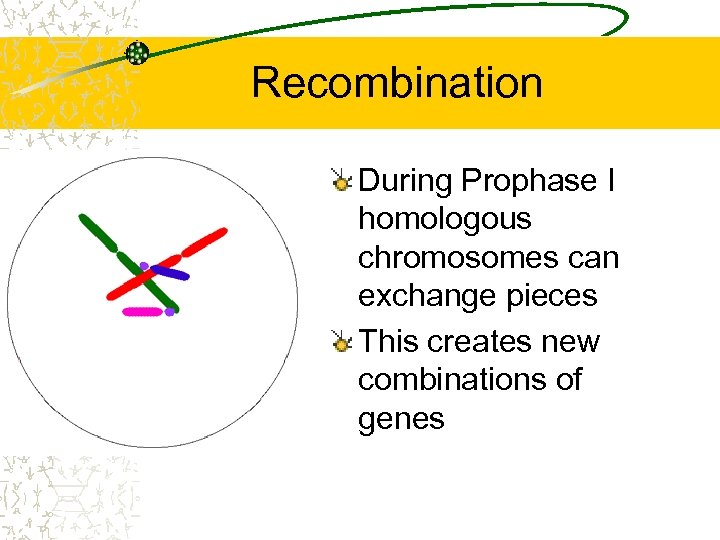 Recombination

During Prophase I homologous chromosomes can exchange pieces

This creates new combinations of genes